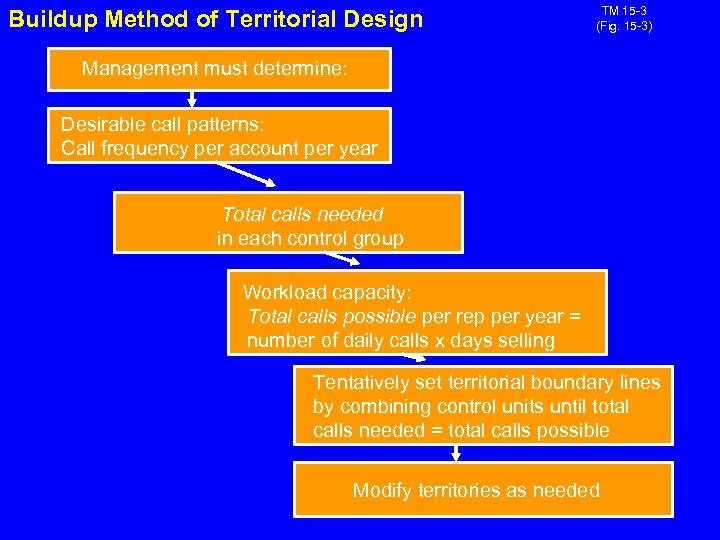 Buildup Method of Territorial Design

TM 15-3
(Fig. 15-3)

Management must determine:

Desirable call patterns:
Call frequency per account per year

Total calls needed
in each control group

Workload capacity:
Total calls possible per rep per year =
number of daily calls x days selling

Tentatively set territorial boundary lines
by combining control units until total
calls needed = total calls possible

Modify territories as needed